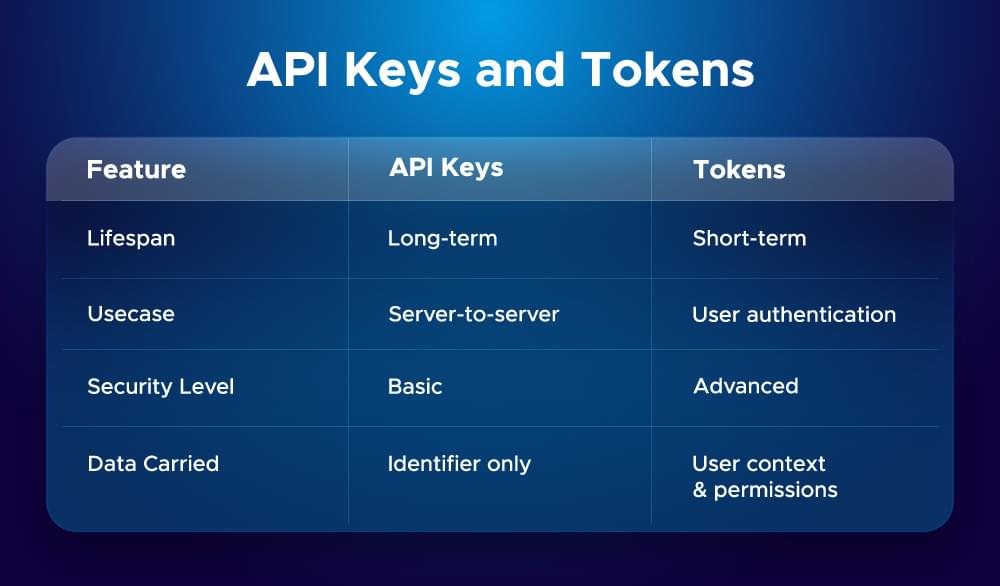 API Keys and Tokens

| Feature | API Keys | Tokens |
|---|---|---|
| Lifespan | Long-term | Short-term |
| Usecase | Server-to-server | User authentication |
| Security Level | Basic | Advanced |
| Data Carried | Identifier only | User context & permissions |